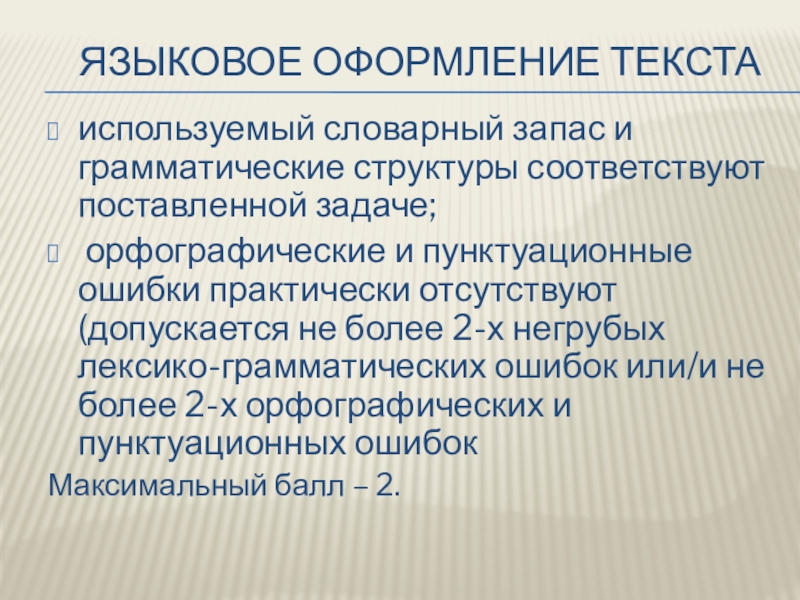 ЯЗЫКОВОЕ ОФОРМЛЕНИЕ ТЕКСТА

используемый словарный запас и грамматические структуры соответствуют поставленной задаче;

орфографические и пунктуационные ошибки практически отсутствуют (допускается не более 2-х негрубых лексико-грамматических ошибок или/и не более 2-х орфографических и пунктуационных ошибок

Максимальный балл – 2.